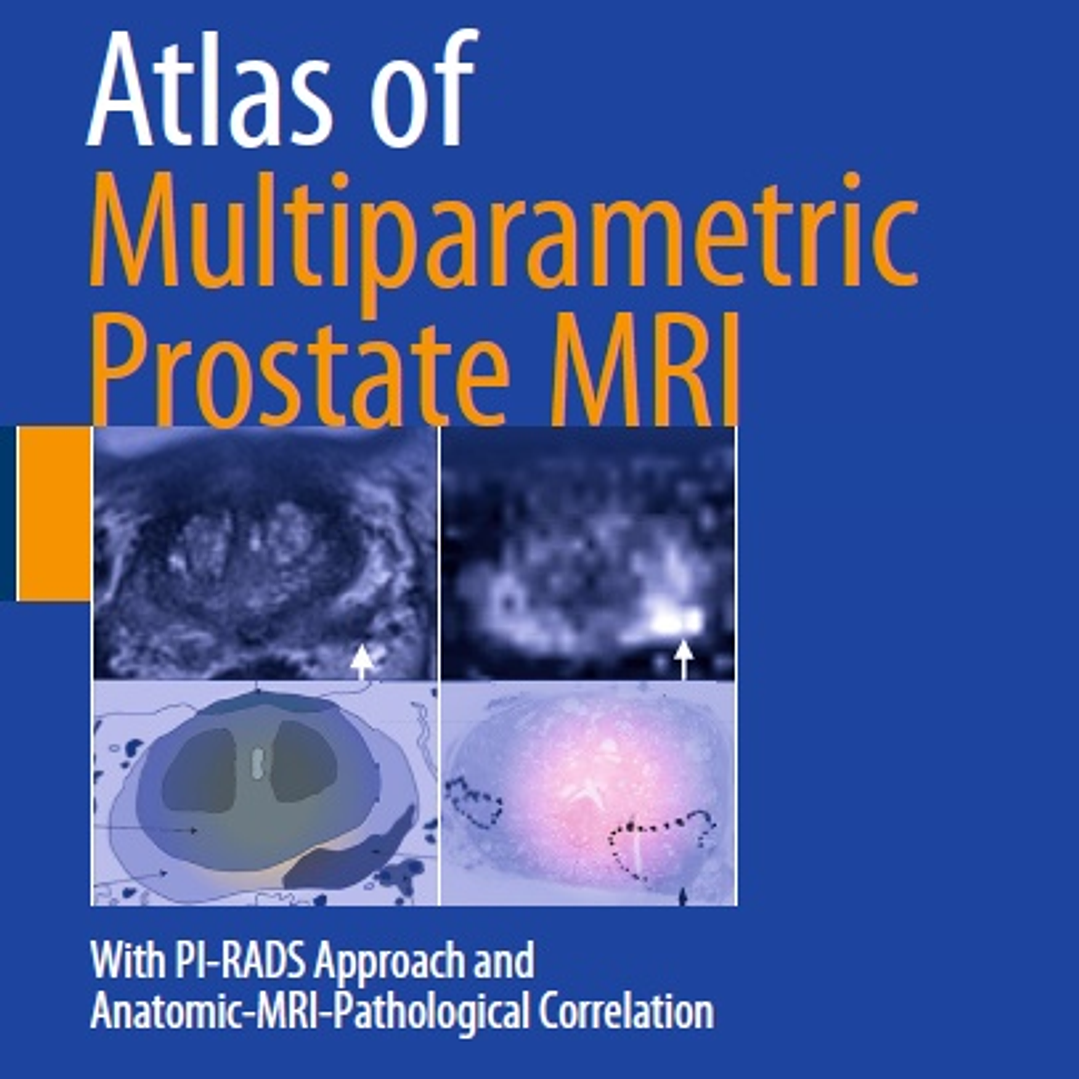 Atlas of
Multiparametric
Prostate MRI

With PI-RADS Approach and
Anatomic-MRI-Pathological Correlation